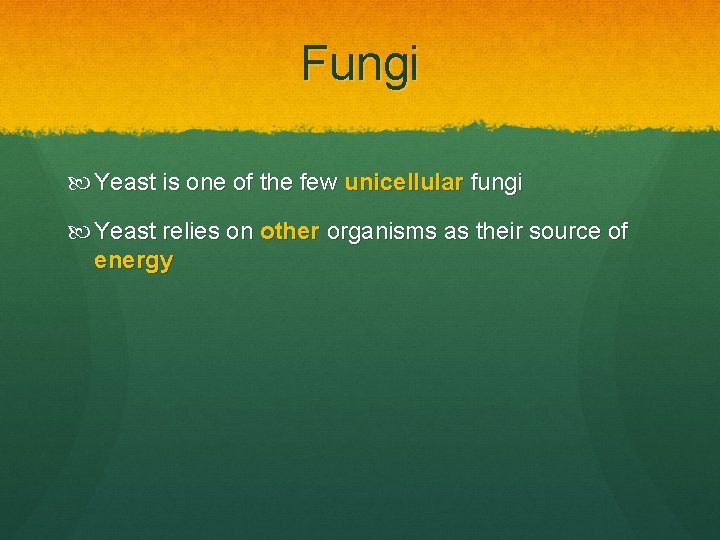 Fungi

Yeast is one of the few unicellular fungi

Yeast relies on other organisms as their source of energy